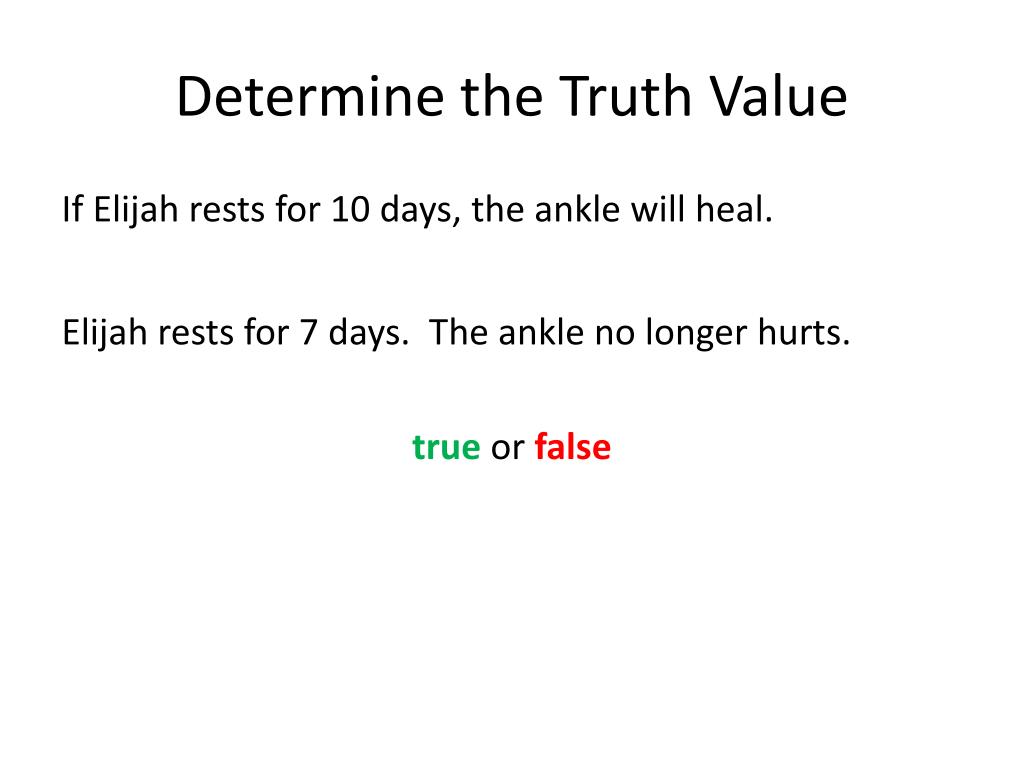 Determine the Truth Value

If Elijah rests for 10 days, the ankle will heal.

Elijah rests for 7 days. The ankle no longer hurts.

true or false